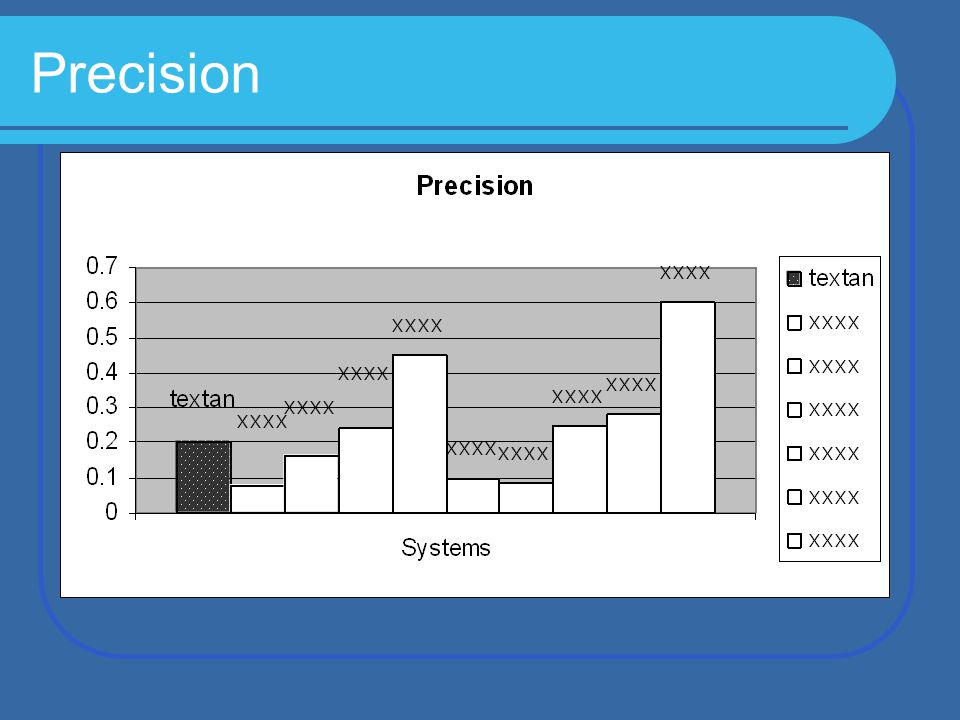 Precision

Precision

0.7
0.6
0.5
0.4
0.3
0.2
0.1
0

textan
XXXX
XXXX
XXXX
XXXX
XXXX
XXXX
XXXX
XXXX
XXXX

Systems

textan
XXXX
XXXX
XXXX
XXXX
XXXX
XXXX